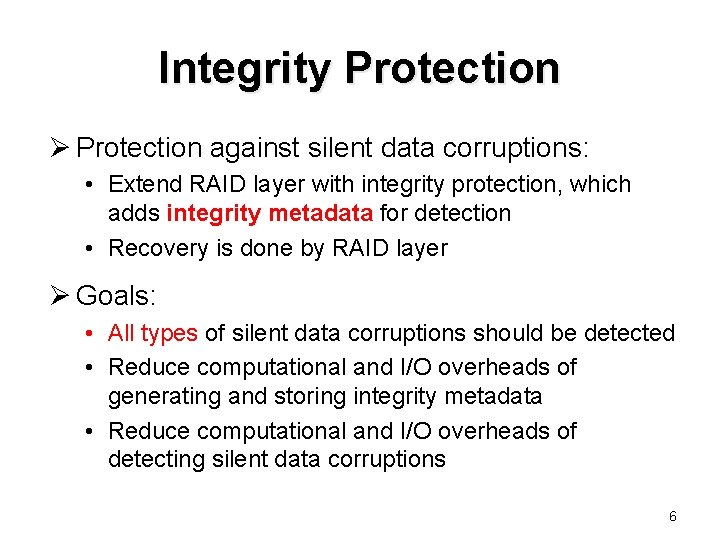 Integrity Protection

➢ Protection against silent data corruptions:

• Extend RAID layer with integrity protection, which adds integrity metadata for detection

• Recovery is done by RAID layer

➢ Goals:

• All types of silent data corruptions should be detected

• Reduce computational and I/O overheads of generating and storing integrity metadata

• Reduce computational and I/O overheads of detecting silent data corruptions

6